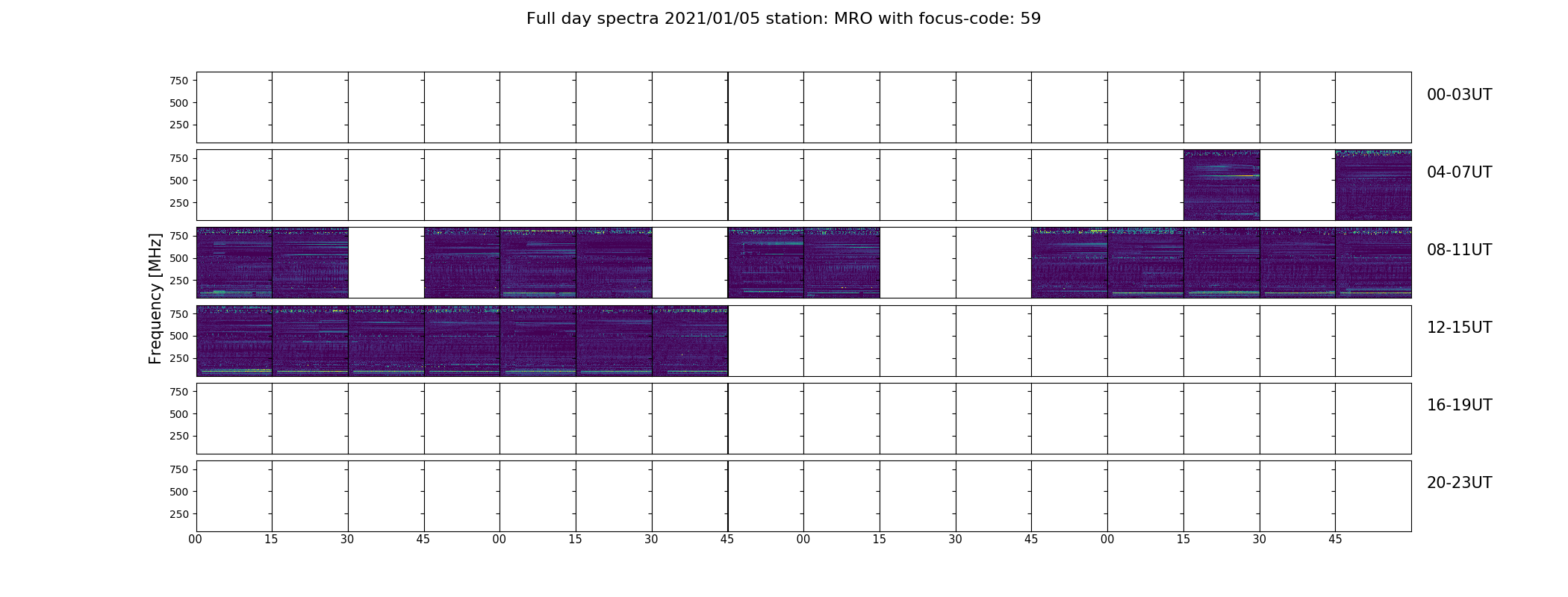 Full day spectra 2021/01/05 station: MRO with focus-code: 59

Frequency [MHz]

750
500
250

00-03UT

750
500
250

04-07UT

750
500
250

08-11UT

750
500
250

12-15UT

750
500
250

16-19UT

750
500
250

20-23UT

00 15 30 45 00 15 30 45 00 15 30 45 00 15 30 45